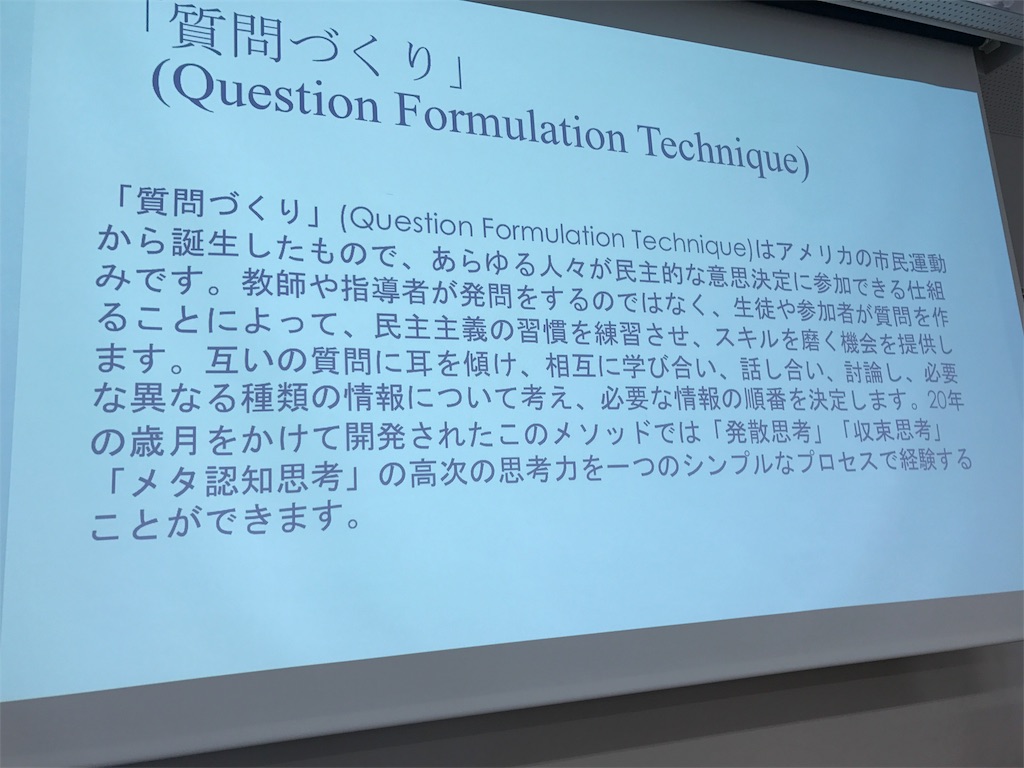 「質問づくり」
(Question Formulation Technique)

「質問づくり」(Question Formulation Technique)はアメリカの市民運動から誕生したもので、あらゆる人々が民主的な意思決定に参加できる仕組みです。教師や指導者が発問をするのではなく、生徒や参加者が質問を作ることによって、民主主義の習慣を練習させ、スキルを磨く機会を提供します。互いの質問に耳を傾け、相互に学び合い、話し合い、討論し、必要な異なる種類の情報について考え、必要な情報の順番を決定します。20年の歳月をかけて開発されたこのメソッドでは「発散思考」「収束思考」「メタ認知思考」の高次の思考力を一つのシンプルなプロセスで経験することができます。